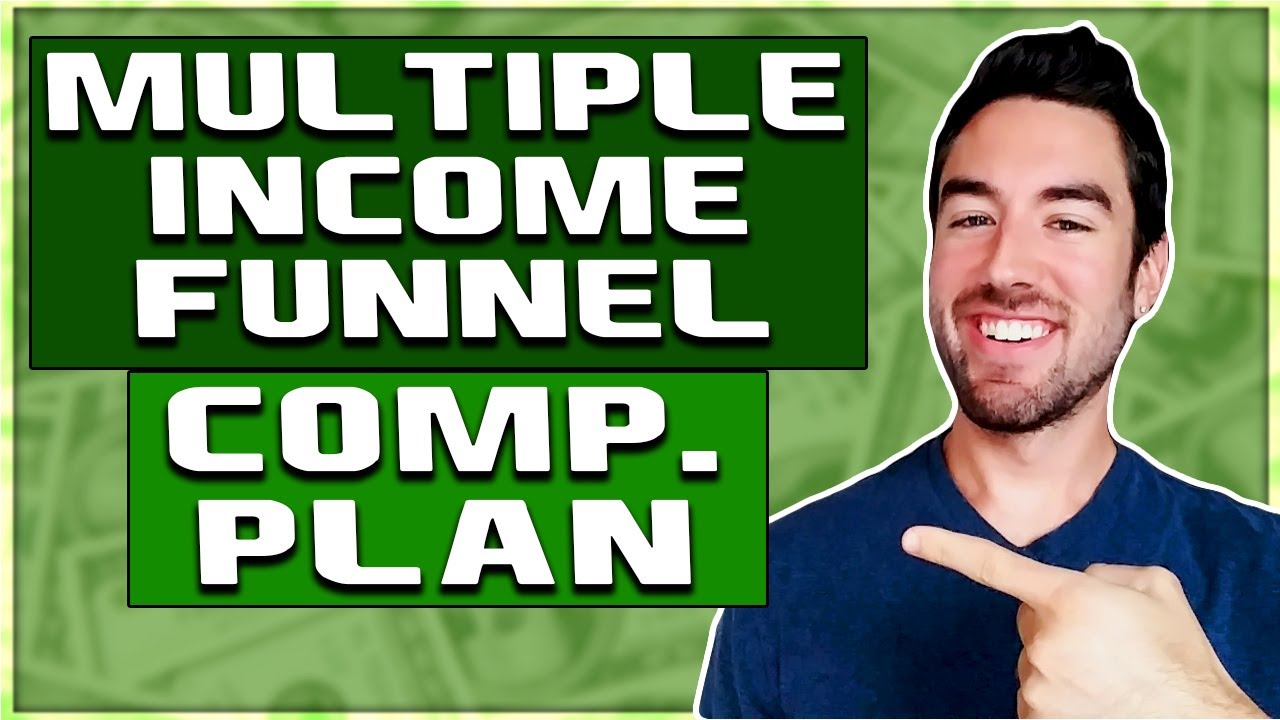 MULTIPLE INCOME FUNNEL

COMP. PLAN